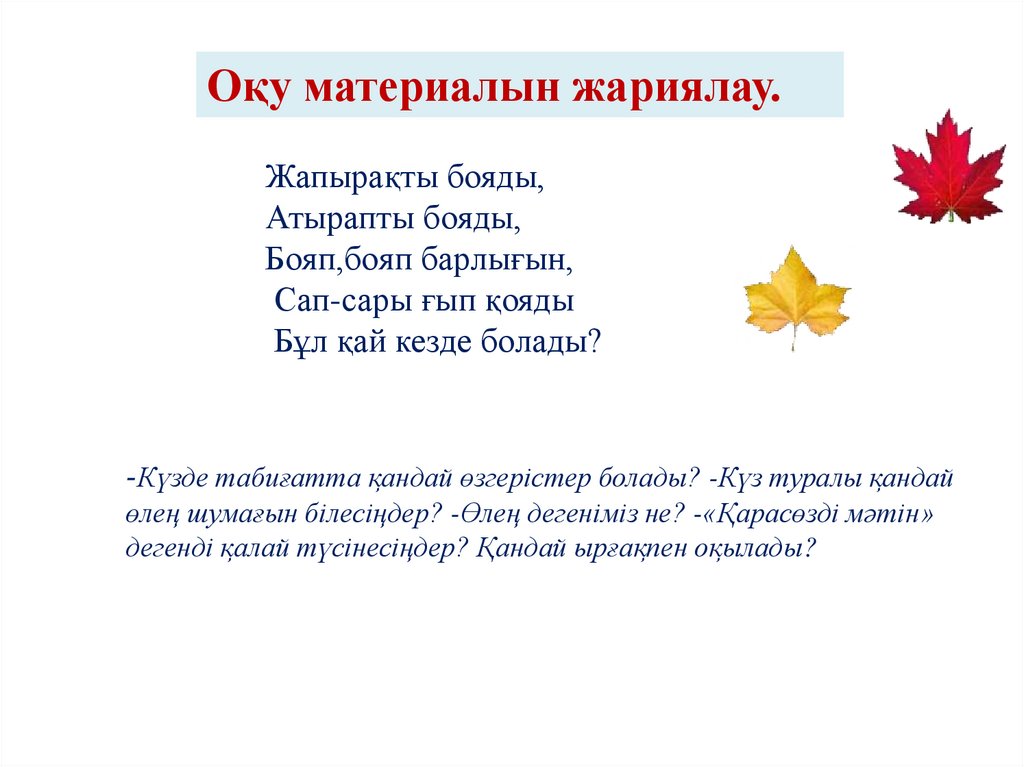 Оқу материалын жариялау.

Жапырақты бояды,
Атырапты бояды,
Бояп,бояп барлығын,
Сап-сары ғып қояды
Бұл қай кезде болады?

-Күзде табиғатта қандай өзгерістер болады? -Күз туралы қандай өлең шумағын білесіңдер? -Өлең дегеніміз не? -«Қарасөзді мәтін» дегенді қалай түсінесіңдер? Қандай ырғақпен оқылады?